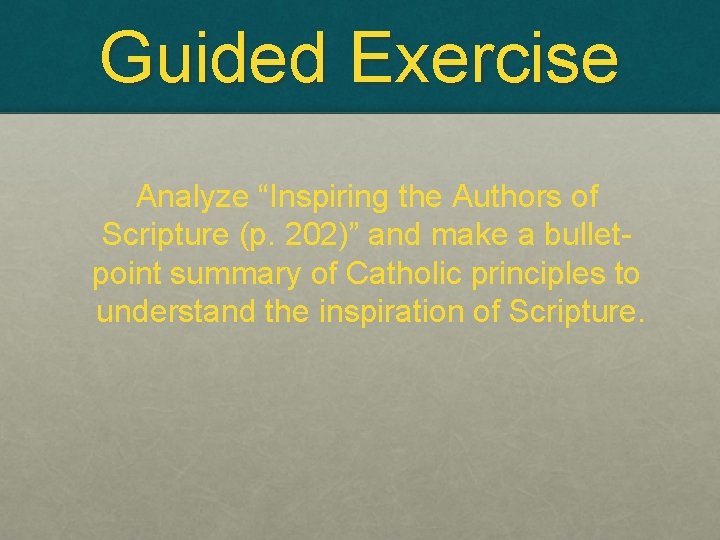 Guided Exercise

Analyze “Inspiring the Authors of Scripture (p. 202)” and make a bullet-point summary of Catholic principles to understand the inspiration of Scripture.